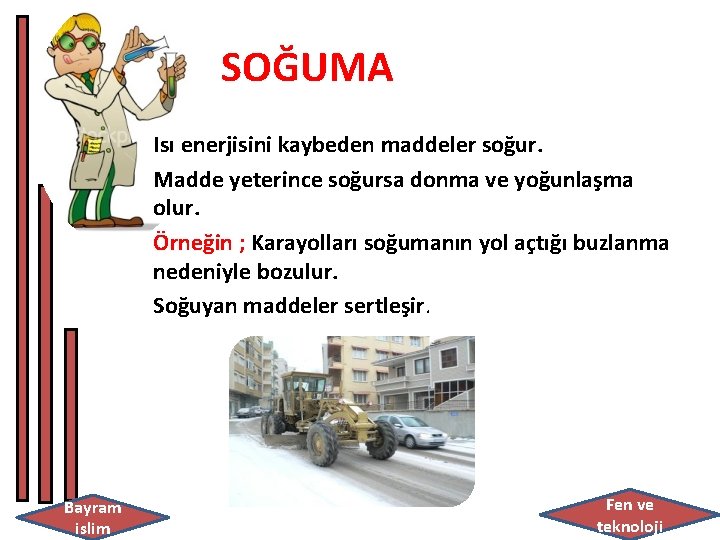 SOĞUMA

Isı enerjisini kaybeden maddeler soğur.

Madde yeterince soğursa donma ve yoğunlaşma olur.

Örneğin ; Karayolları soğumanın yol açtığı buzlanma nedeniyle bozulur.

Soğuyan maddeler sertleşir.

Bayram islim

Fen ve teknoloji